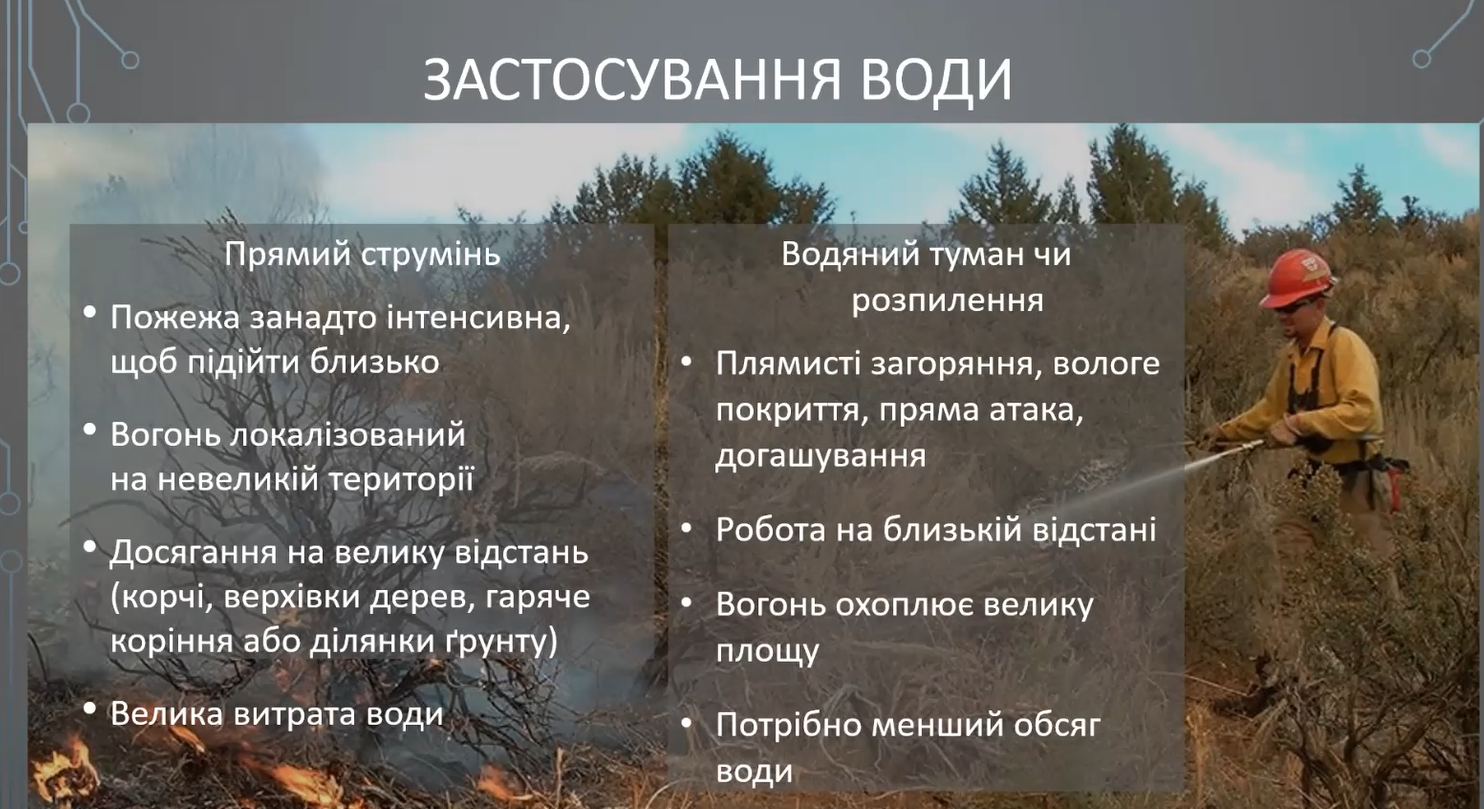 ЗАСТОСУВАННЯ ВОДИ

Прямий струмінь

• Пожежа занадто інтенсивна, щоб підійти близько

• Вогонь локалізований на невеликій території

• Досягання на велику відстань (корчі, верхівки дерев, гаряче коріння або ділянки ґрунту)

• Велика витрата води

Водяний туман чи розпилення

• Плямисті загоряння, вологе покриття, пряма атака, догашування

• Робота на близькій відстані

• Вогонь охоплює велику площу

• Потрібно менший обсяг води